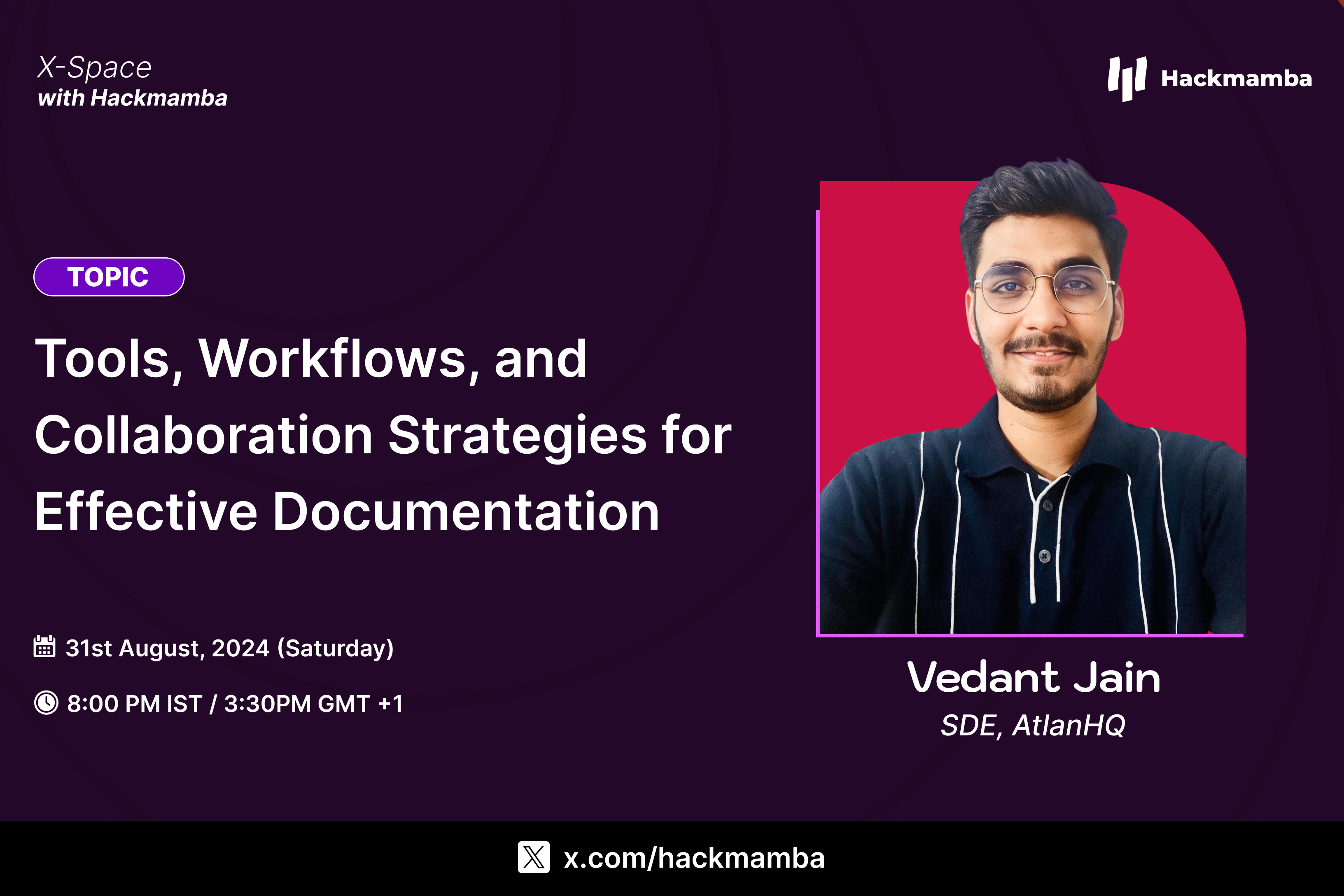 X-Space
with Hackmamba

Hackmamba

TOPIC

Tools, Workflows, and Collaboration Strategies for Effective Documentation

31st August, 2024 (Saturday)

8:00 PM IST / 3:30PM GMT +1

Vedant Jain
SDE, AtlanHQ

x.com/hackmamba